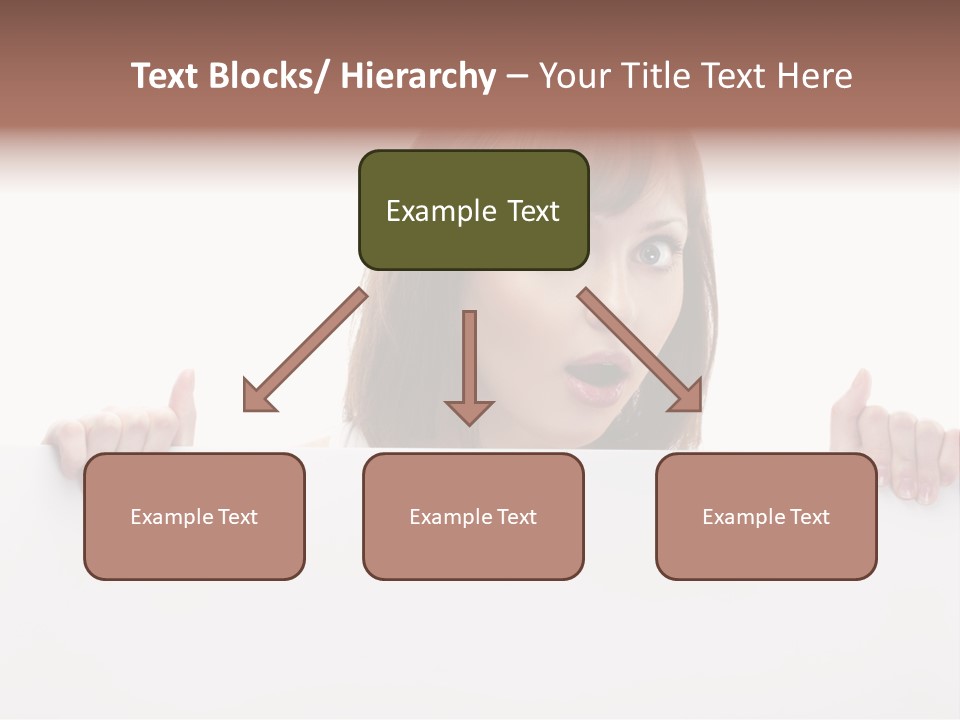 Text Blocks/ Hierarchy – Your Title Text Here

Example Text

Example Text

Example Text

Example Text